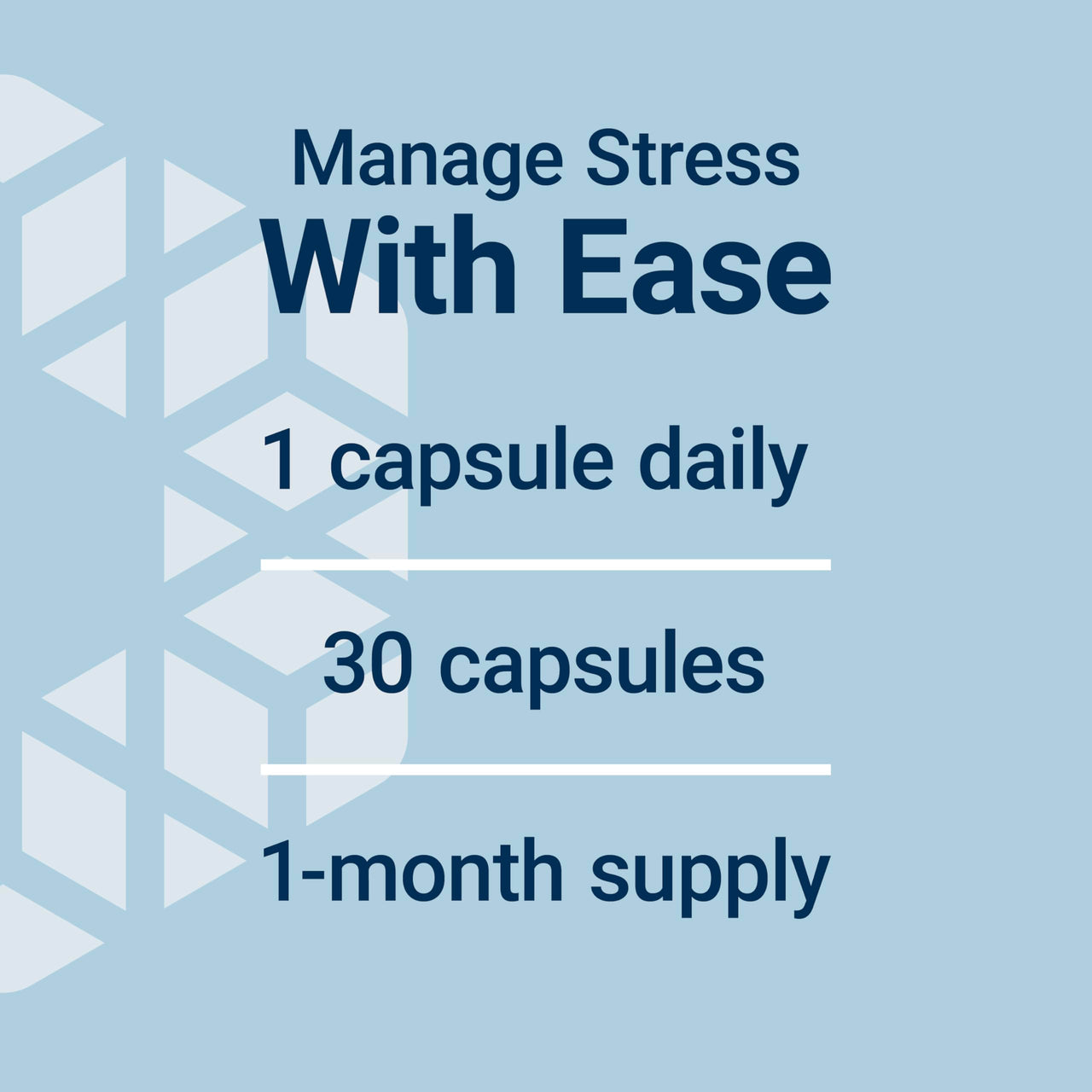 Manage Stress
With Ease

1 capsule daily

30 capsules

1-month supply